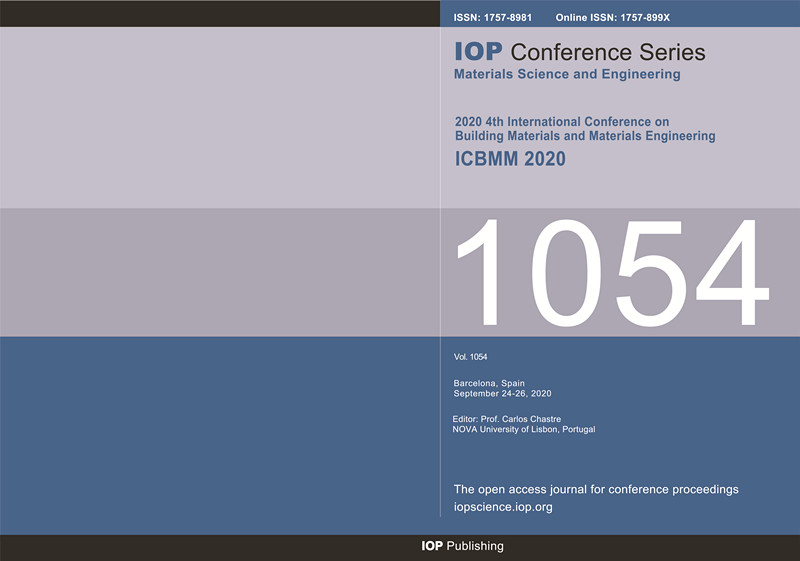 ISSN: 1757-8981 Online ISSN: 1757-899X

IOP Conference Series
Materials Science and Engineering

2020 4th International Conference on Building Materials and Materials Engineering
ICBMM 2020

1054

Vol. 1054

Barcelona, Spain
September 24-26, 2020

Editor: Prof. Carlos Chastre
NOVA University of Lisbon, Portugal

The open access journal for conference proceedings
iopscience.iop.org

IOP Publishing